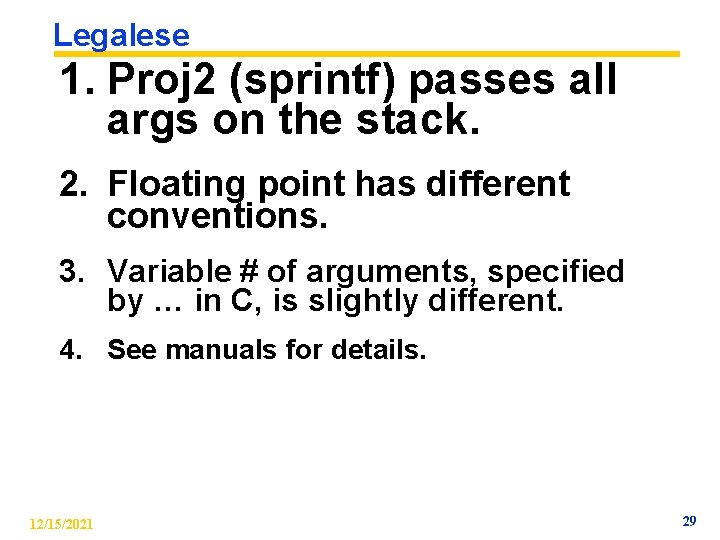 Legalese

1. Proj2 (sprintf) passes all args on the stack.

2. Floating point has different conventions.

3. Variable # of arguments, specified by … in C, is slightly different.

4. See manuals for details.

12/15/2021

29